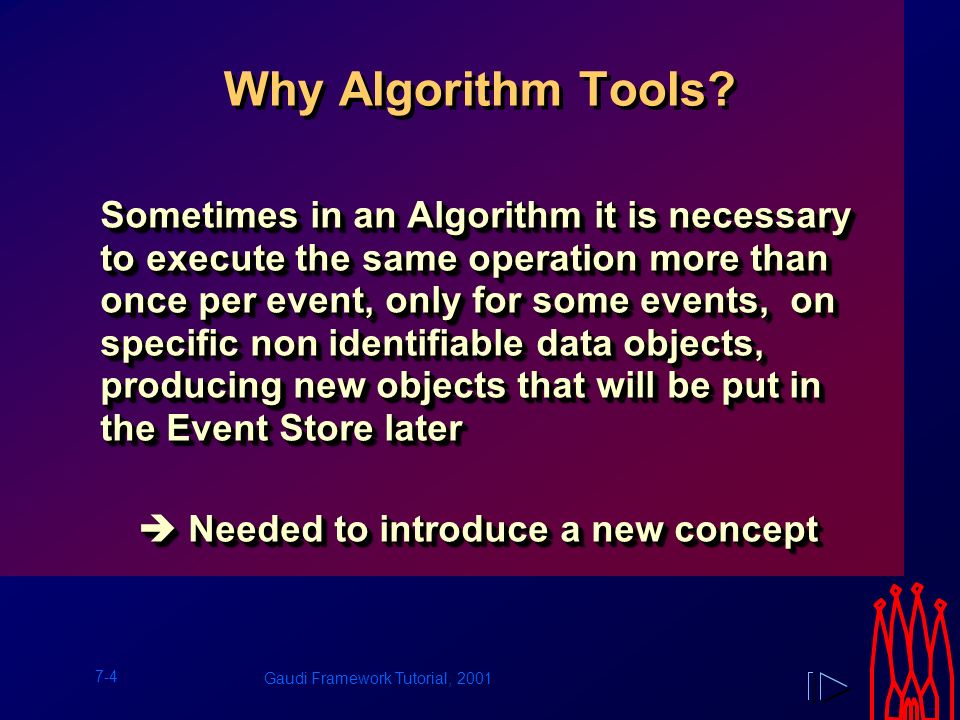 Why Algorithm Tools?

Sometimes in an Algorithm it is necessary to execute the same operation more than once per event, only for some events,  on specific non identifiable data objects, producing new objects that will be put in the Event Store later

➔ Needed to introduce a new concept

7-4

Gaudi Framework Tutorial, 2001